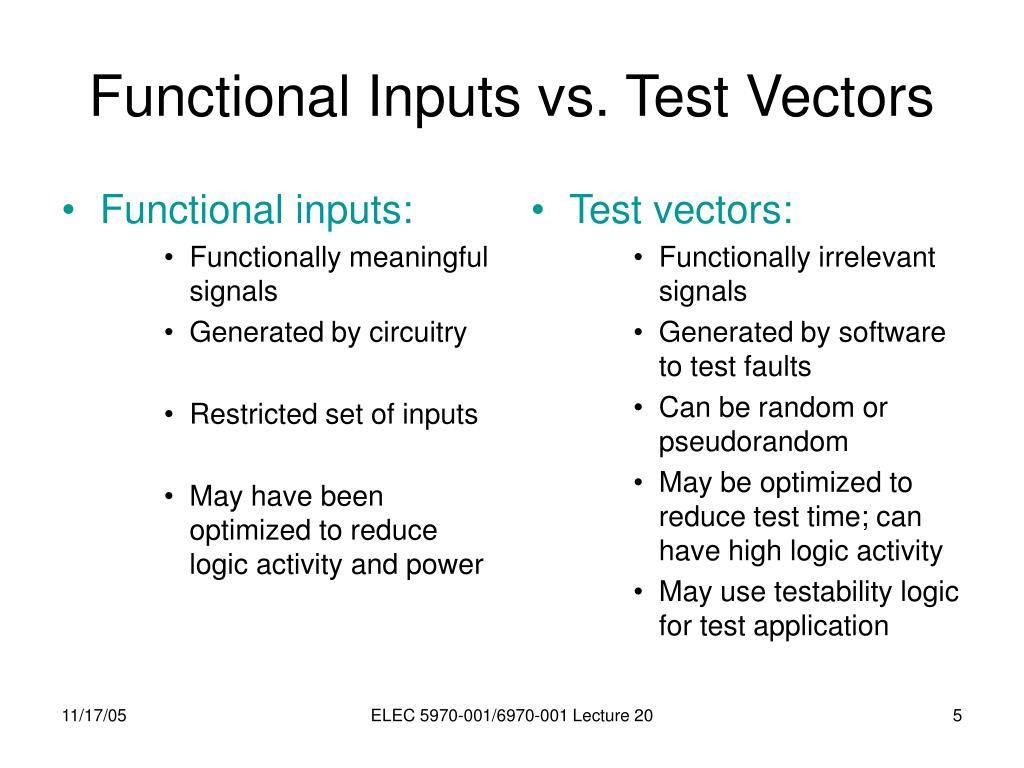 Functional Inputs vs. Test Vectors

• Functional inputs:
  • Functionally meaningful signals
  • Generated by circuitry
  • Restricted set of inputs
  • May have been optimized to reduce logic activity and power

• Test vectors:
  • Functionally irrelevant signals
  • Generated by software to test faults
  • Can be random or pseudorandom
  • May be optimized to reduce test time; can have high logic activity
  • May use testability logic for test application

11/17/05
ELEC 5970-001/6970-001 Lecture 20
5